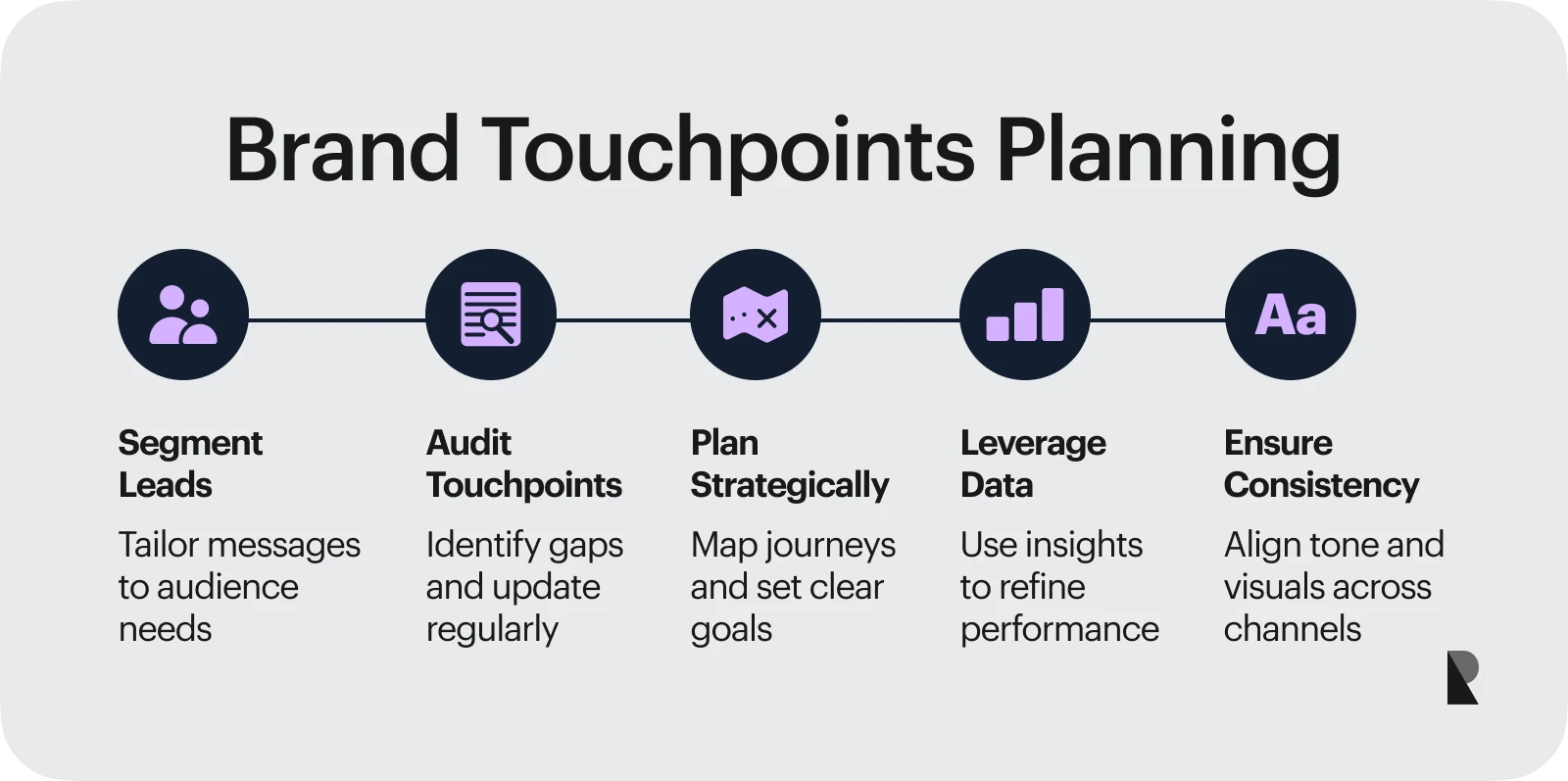 Brand Touchpoints Planning

Aa

Segment Leads

Tailor messages to audience needs

Audit Touchpoints

Identify gaps and update regularly

Plan Strategically

Map journeys and set clear goals

Leverage Data

Use insights to refine performance

Ensure Consistency

Align tone and visuals across channels